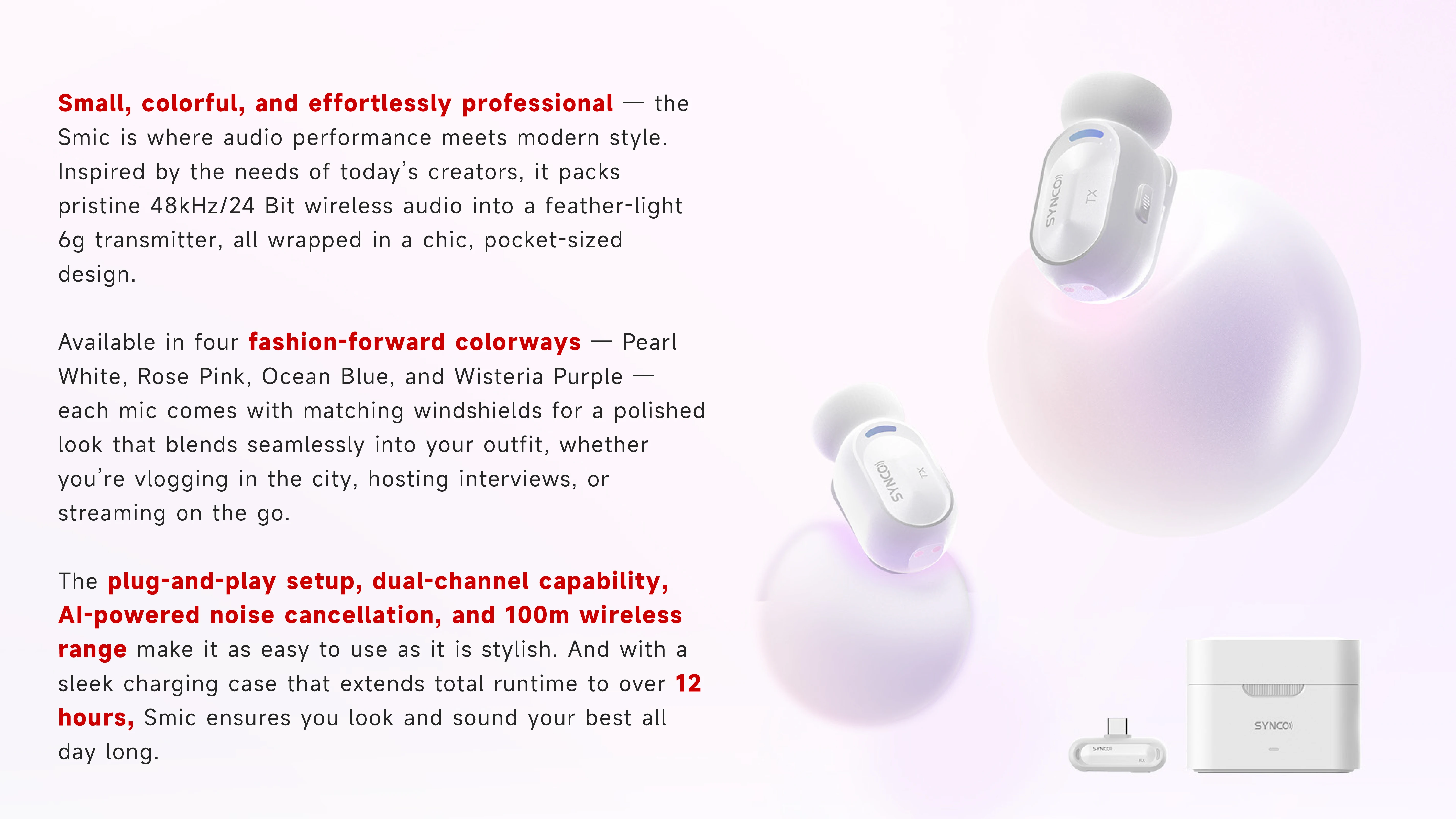 Small, colorful, and effortlessly professional — the Smic is where audio performance meets modern style. Inspired by the needs of today's creators, it packs pristine 48kHz/24 Bit wireless audio into a feather-light 6g transmitter, all wrapped in a chic, pocket-sized design.

Available in four fashion-forward colorways — Pearl White, Rose Pink, Ocean Blue, and Wisteria Purple — each mic comes with matching windshields for a polished look that blends seamlessly into your outfit, whether you're vlogging in the city, hosting interviews, or streaming on the go.

The plug-and-play setup, dual-channel capability, AI-powered noise cancellation, and 100m wireless range make it as easy to use as it is stylish. And with a sleek charging case that extends total runtime to over 12 hours, Smic ensures you look and sound your best all day long.

SYNCO TX

SYNCO TX

SYNCO RX

SYNCO